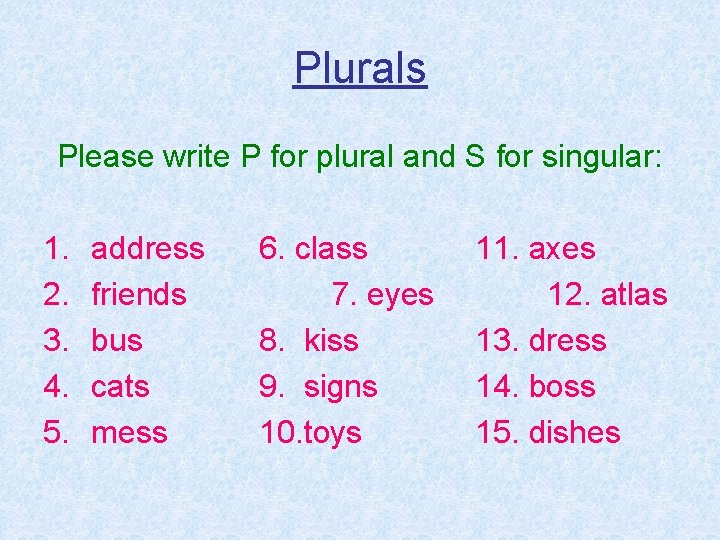 Plurals

Please write P for plural and S for singular:

1. address
2. friends
3. bus
4. cats
5. mess

6. class
7. eyes
8. kiss
9. signs
10.toys

11. axes
12. atlas
13. dress
14. boss
15. dishes